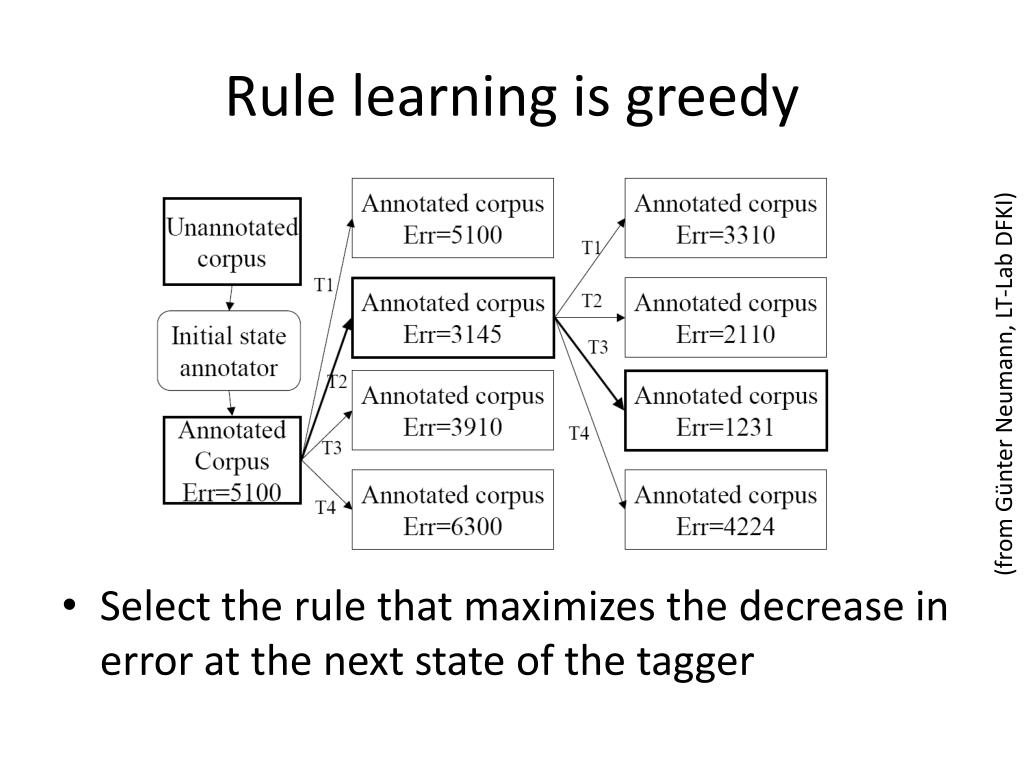 Rule learning is greedy

Unannotated corpus

Initial state annotator

Annotated Corpus Err=5100

T1

T2

T3

T4

Annotated corpus Err=5100

Annotated corpus Err=3145

Annotated corpus Err=3910

Annotated corpus Err=6300

T1

T2

T3

T4

Annotated corpus Err=3310

Annotated corpus Err=2110

Annotated corpus Err=1231

Annotated corpus Err=4224

(from Günter Neumann, LT-Lab DFKI)

• Select the rule that maximizes the decrease in error at the next state of the tagger